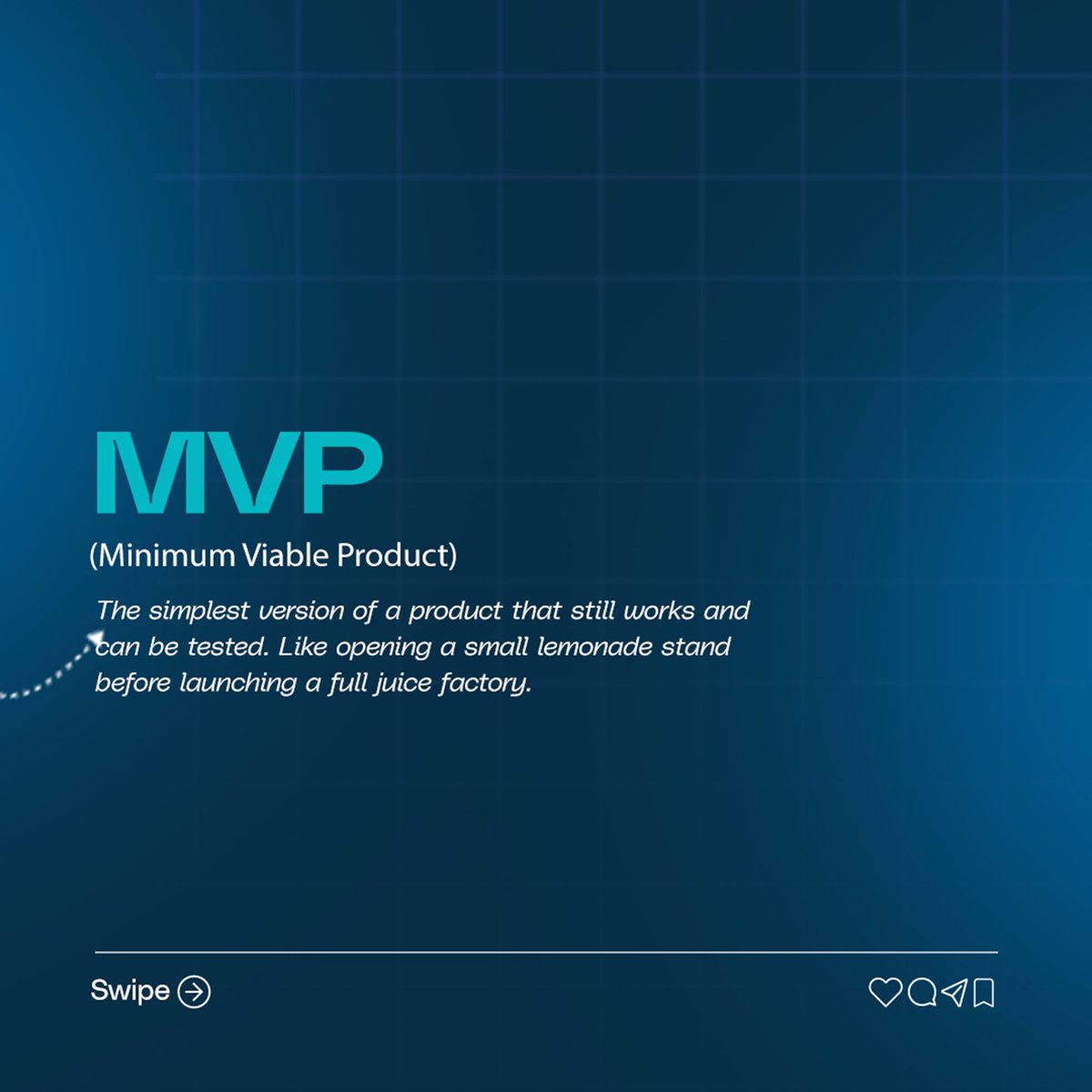 MVP

(Minimum Viable Product)

The simplest version of a product that still works and can be tested. Like opening a small lemonade stand before launching a full juice factory.

Swipe